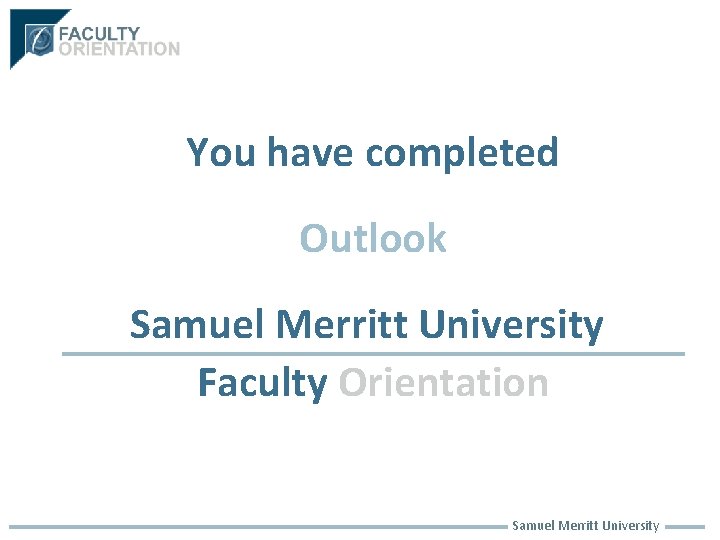 FACULTY
ORIENTATION

You have completed

Outlook

Samuel Merritt University

Faculty Orientation

Samuel Merritt University